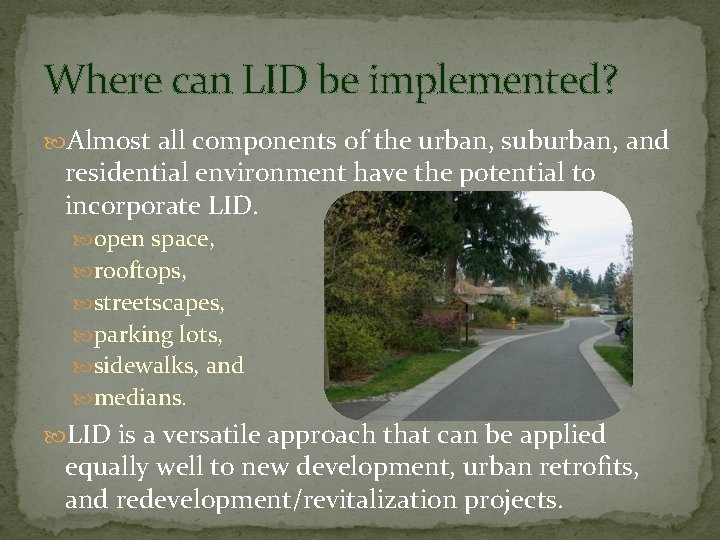 Where can LID be implemented?

Almost all components of the urban, suburban, and residential environment have the potential to incorporate LID.

open space,

rooftops,

streetscapes,

parking lots,

sidewalks, and

medians.

LID is a versatile approach that can be applied equally well to new development, urban retrofits, and redevelopment/revitalization projects.